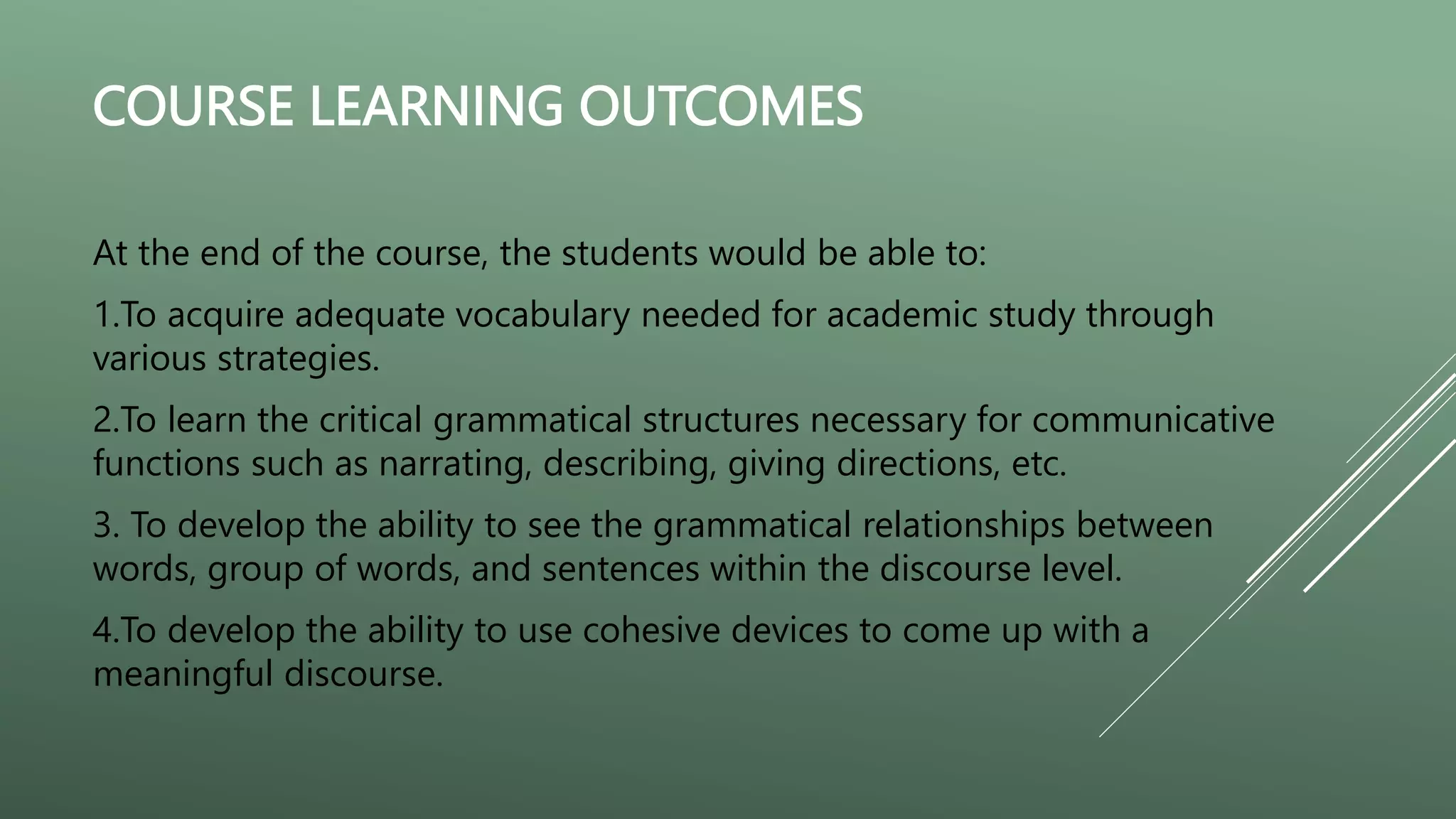 COURSE LEARNING OUTCOMES

At the end of the course, the students would be able to:

1.To acquire adequate vocabulary needed for academic study through various strategies.

2.To learn the critical grammatical structures necessary for communicative functions such as narrating, describing, giving directions, etc.

3. To develop the ability to see the grammatical relationships between words, group of words, and sentences within the discourse level.

4.To develop the ability to use cohesive devices to come up with a meaningful discourse.